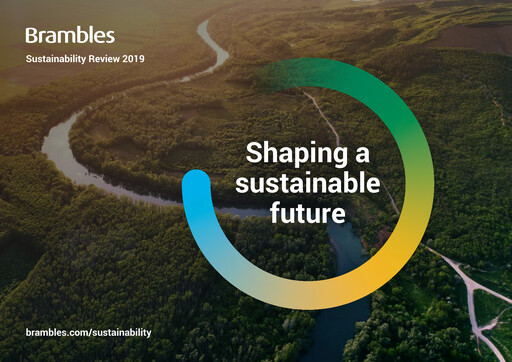 Brambles

Sustainability Review 2019

Shaping a sustainable future

brambles.com/sustainability